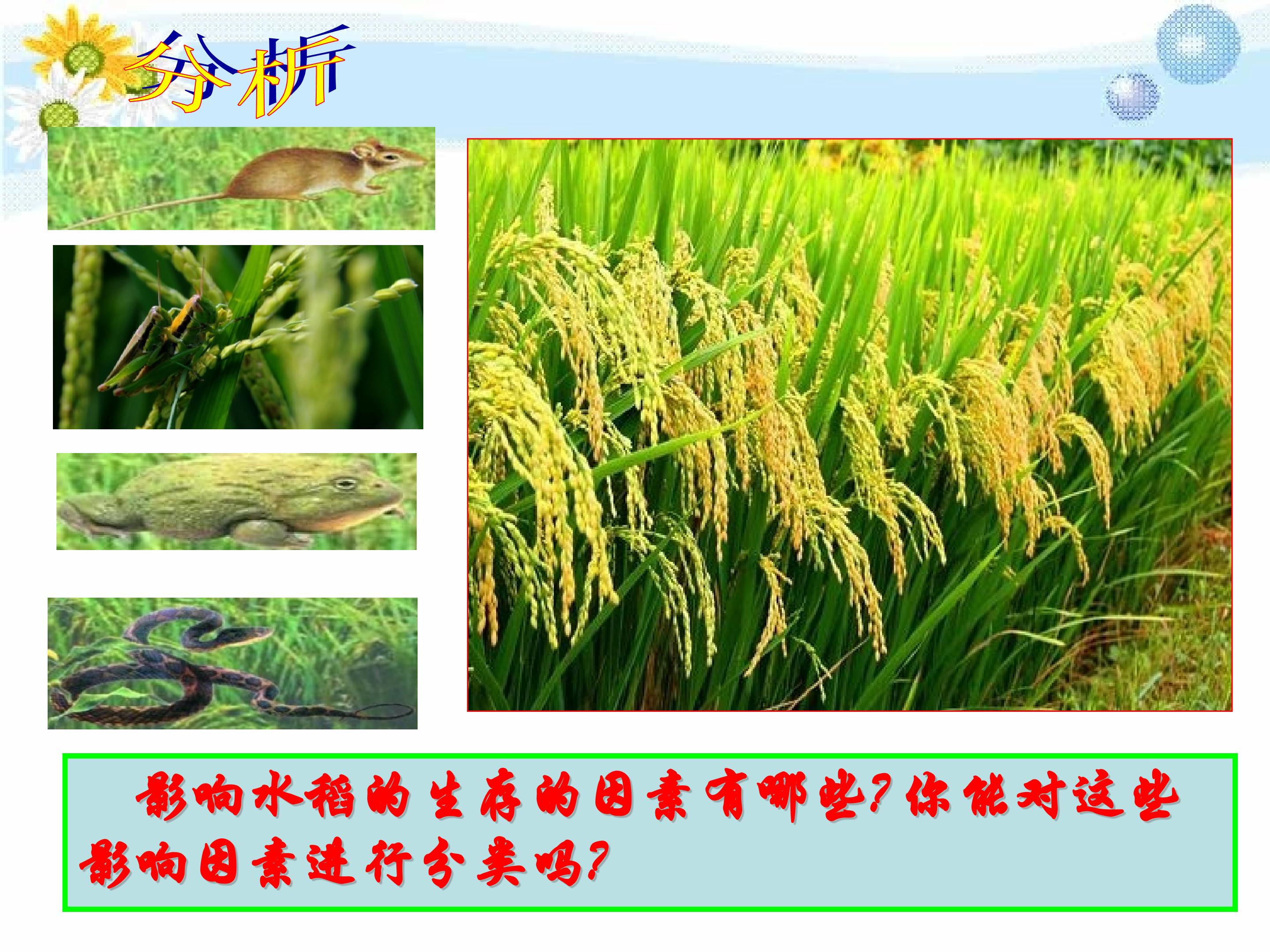 分析

影响水稻的生存的因素有哪些？你能对这些影响因素进行分类吗？